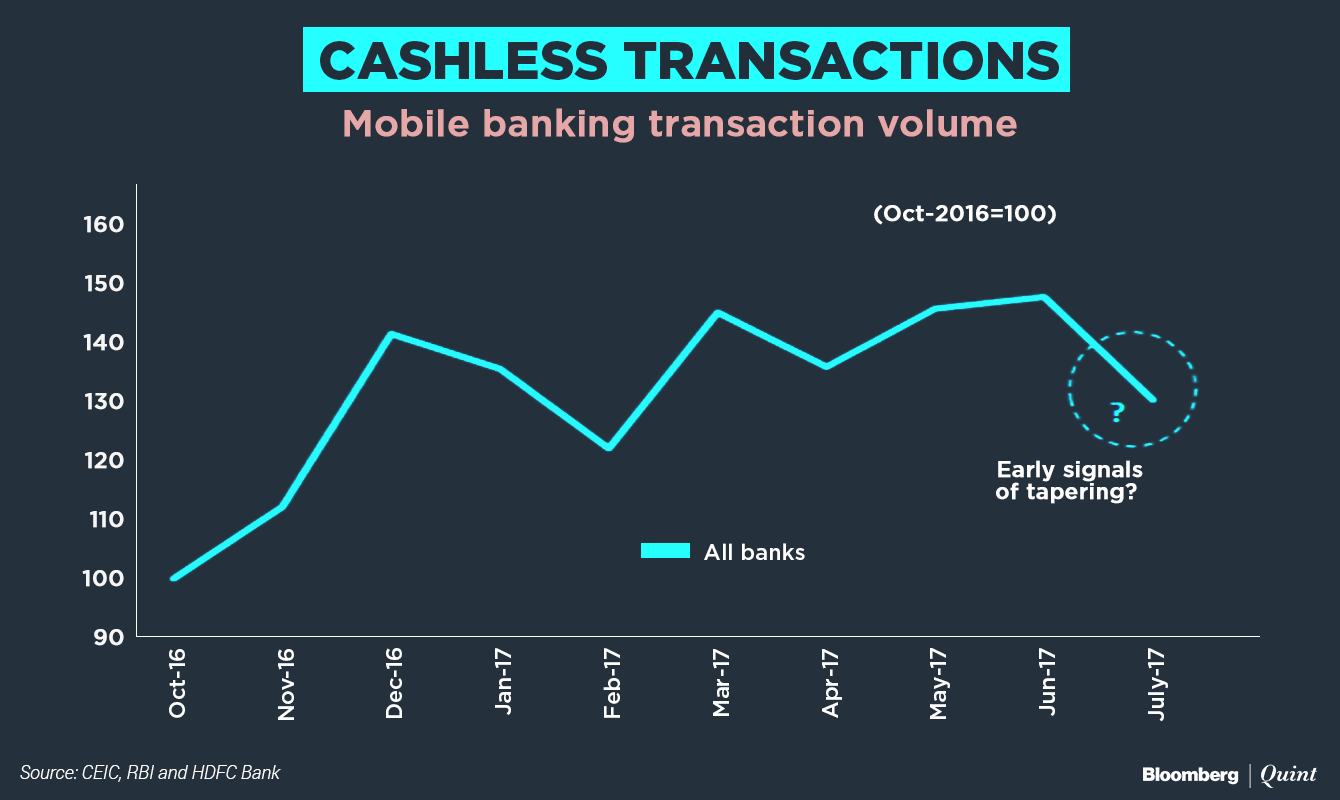 CASHLESS TRANSACTIONS
Mobile banking transaction volume

(Oct-2016=100)

160
150
140
130
120
110
100
90

?

Early signals of tapering?

All banks

Oct-16
Nov-16
Dec-16
Jan-17
Feb-17
Mar-17
Apr-17
May-17
Jun-17
July-17

Source: CEIC, RBI and HDFC Bank

Bloomberg | Quint